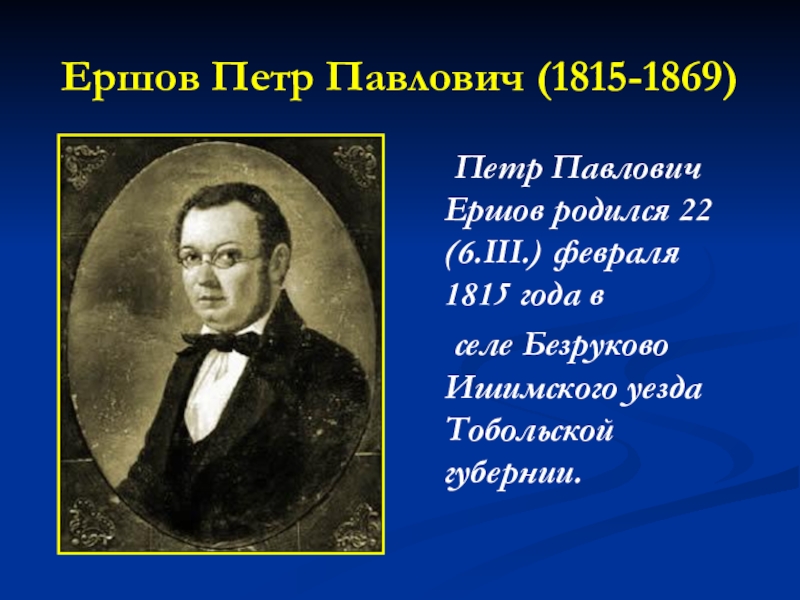 Ершов Петр Павлович (1815-1869)

Петр Павлович Ершов родился 22 (6.III.) февраля 1815 года в

селе Безруково Ишимского уезда Тобольской губернии.